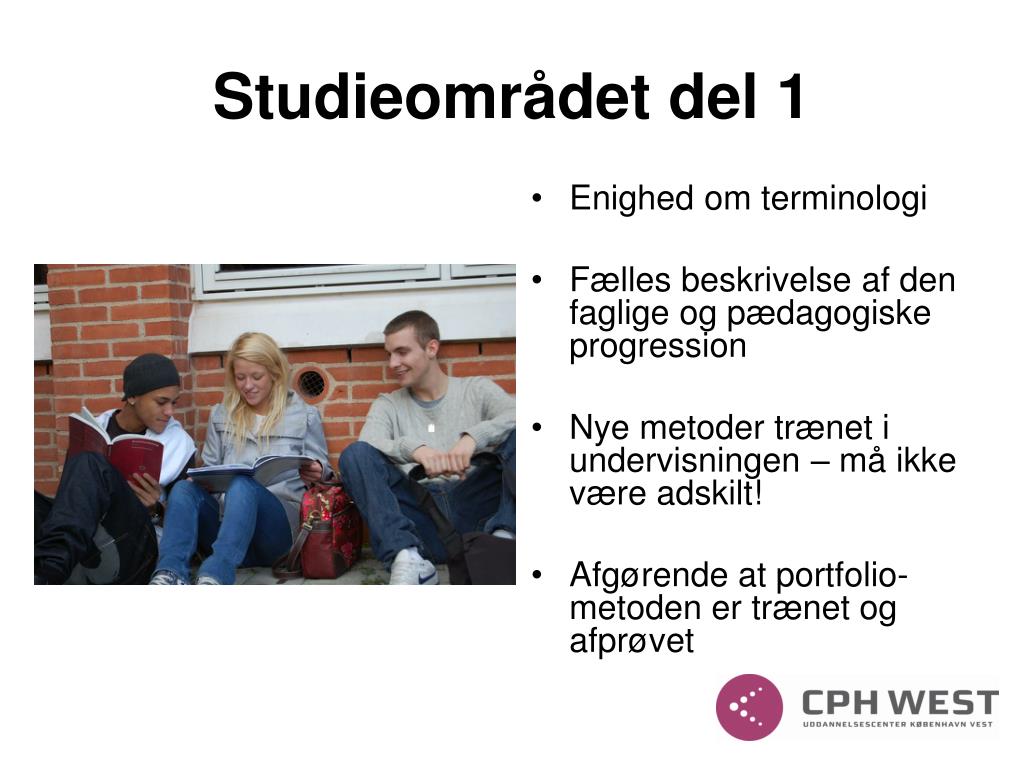 Studieområdet del 1

• Enighed om terminologi

• Fælles beskrivelse af den faglige og pædagogiske progression

• Nye metoder trænet i undervisningen – må ikke være adskilt!

• Afgørende at portfolio-metoden er trænet og afprøvet

CPH WEST
UDDANNELSESCENTER KØBENHAVN VEST